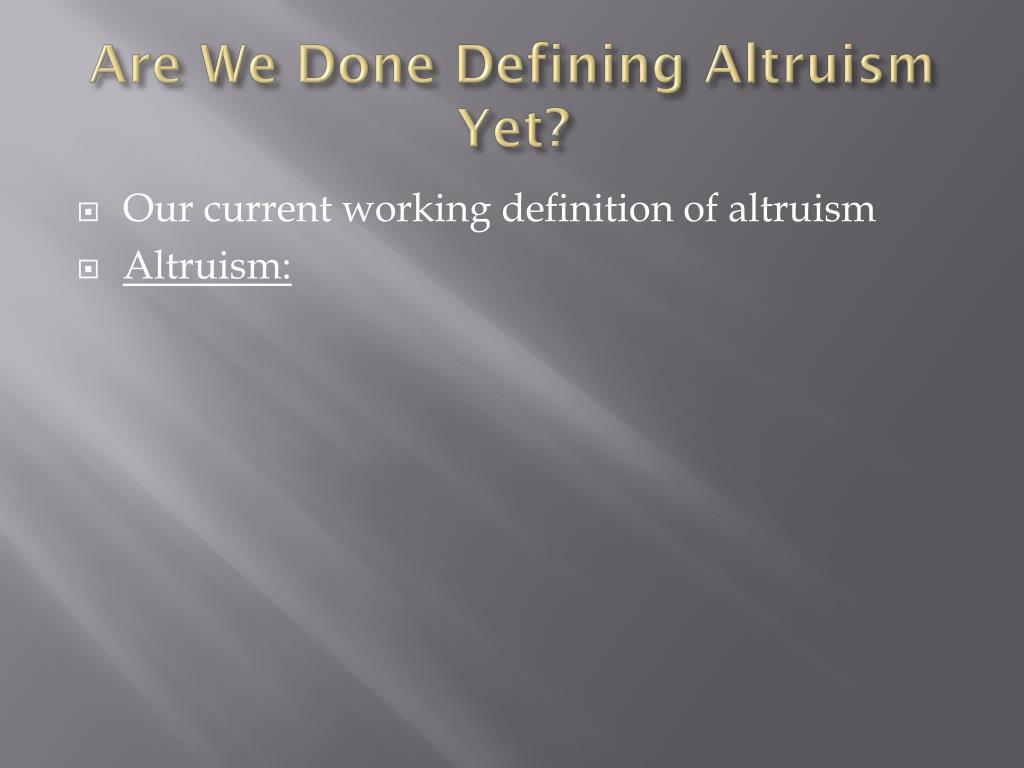 Are We Done Defining Altruism Yet?

Our current working definition of altruism

Altruism: